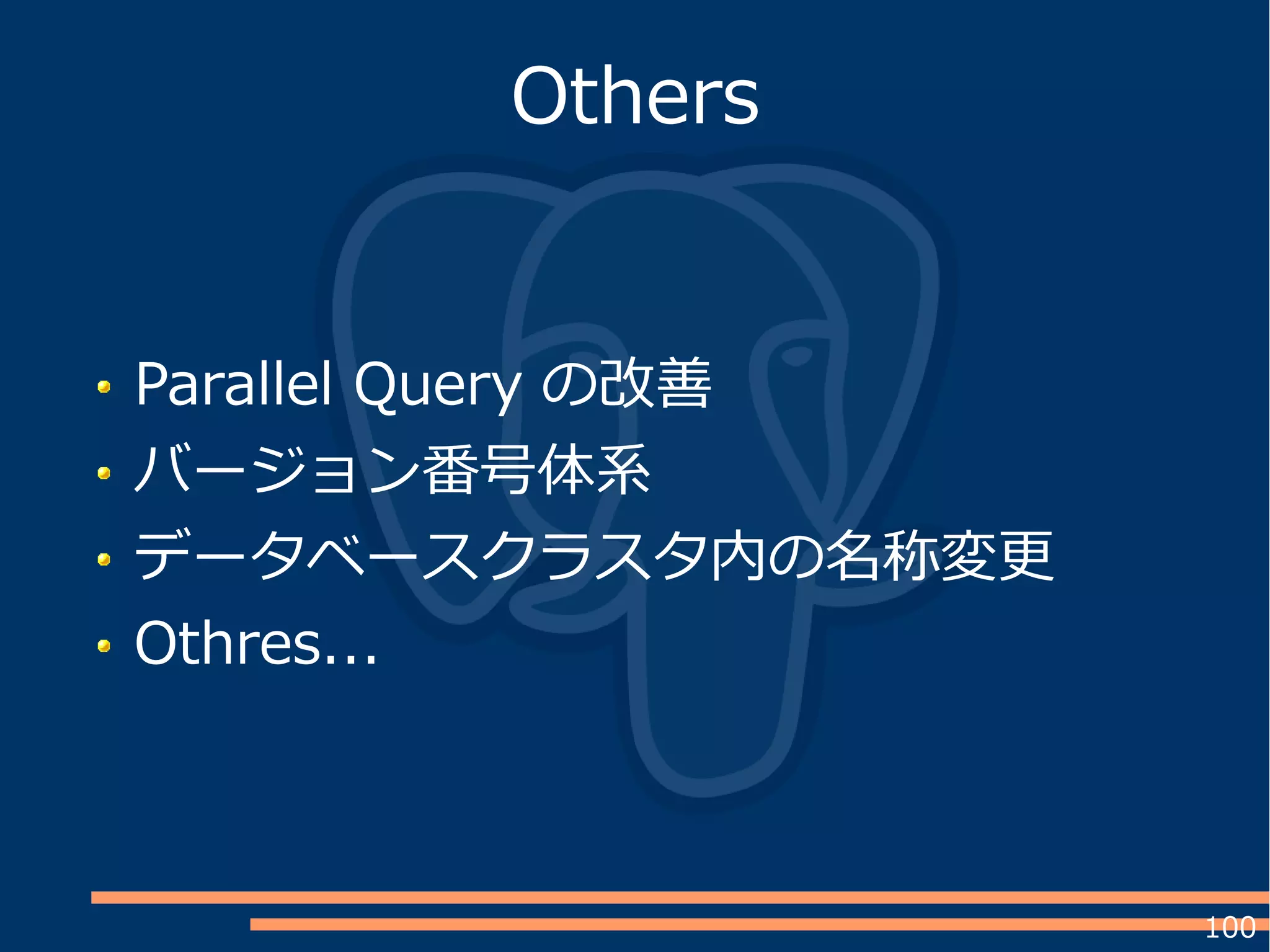 Others

- Parallel Query の改善
- バージョン番号体系
- データベースクラスタ内の名称変更
- Othres...

100